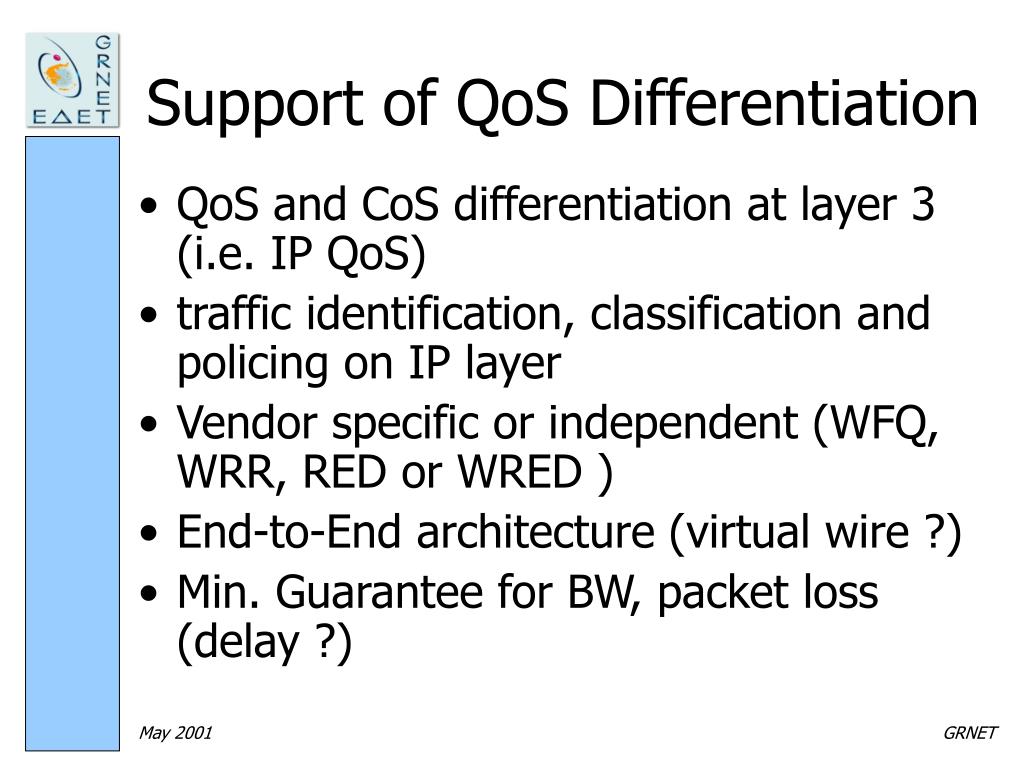 GRNET
ΕΔΕΤ

Support of QoS Differentiation

• QoS and CoS differentiation at layer 3 (i.e. IP QoS)
• traffic identification, classification and policing on IP layer
• Vendor specific or independent (WFQ, WRR, RED or WRED )
• End-to-End architecture (virtual wire ?)
• Min. Guarantee for BW, packet loss (delay ?)

May 2001

GRNET